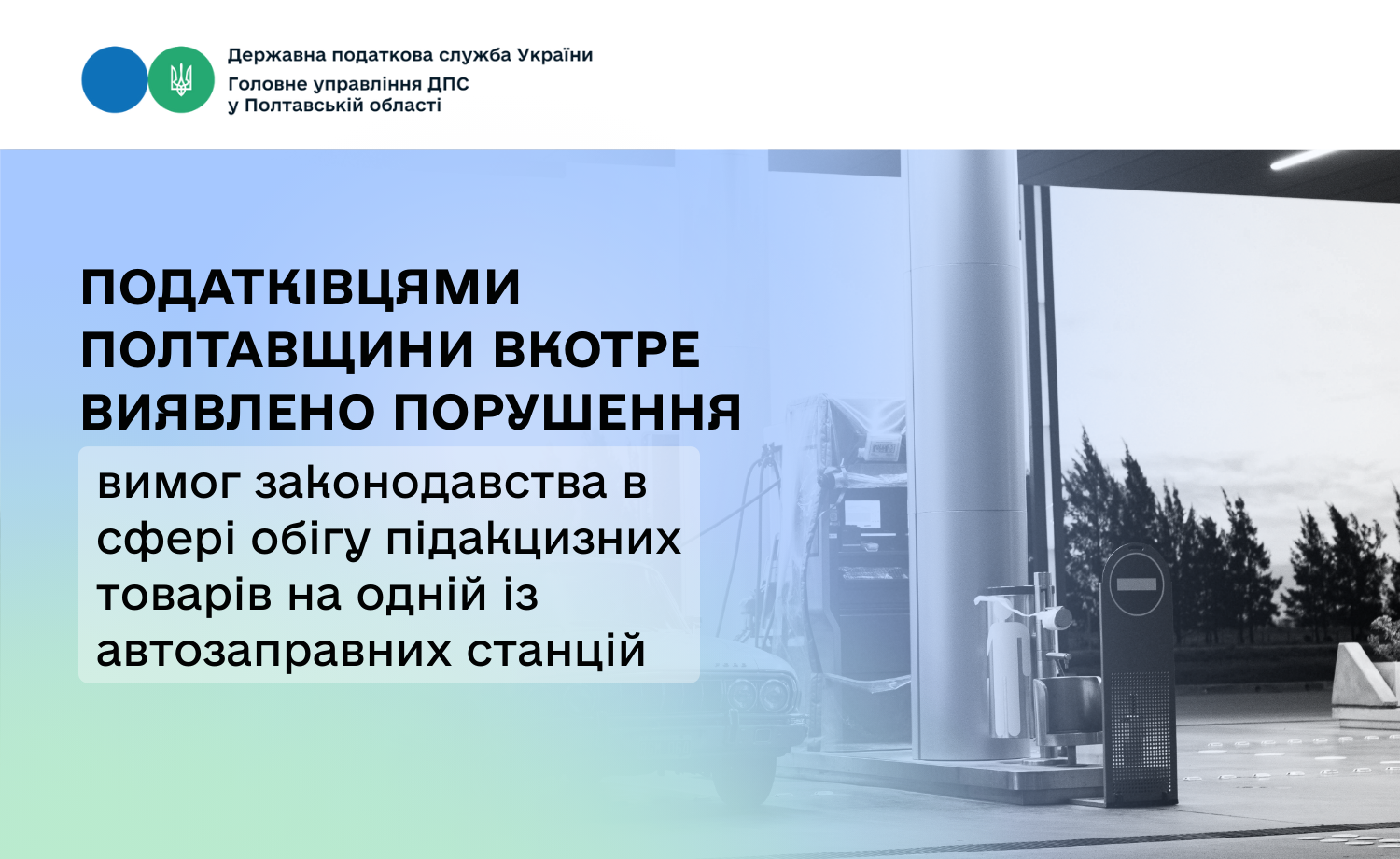 Державна податкова служба України
Головне управління ДПС
у Полтавській області

ПОДАТКІВЦЯМИ ПОЛТАВЩИНИ ВКОТРЕ ВИЯВЛЕНО ПОРУШЕННЯ

вимог законодавства в сфері обігу підакцизних товарів на одній із автозаправних станцій